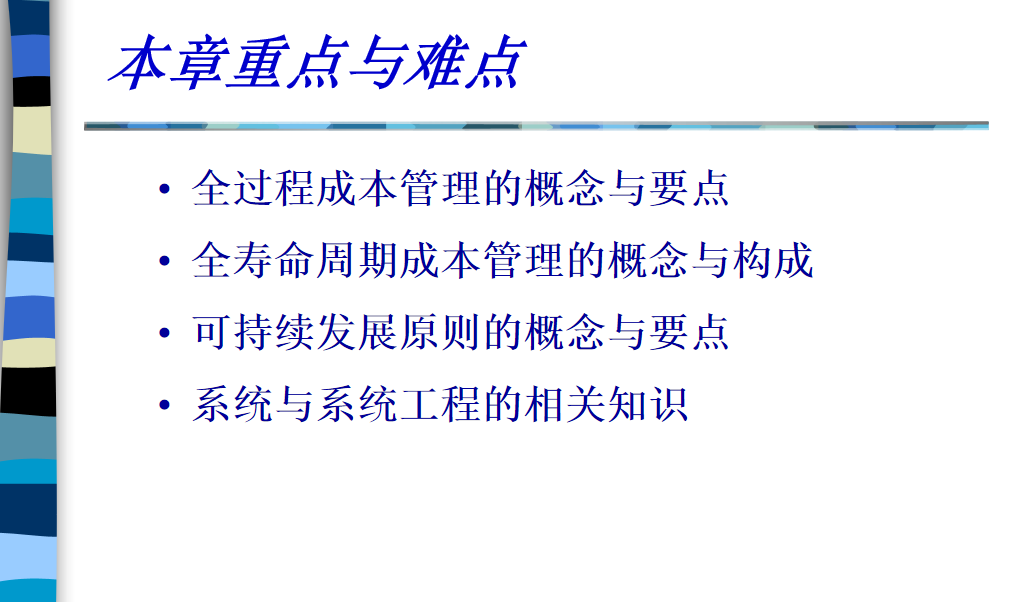 本章重点与难点

• 全过程成本管理的概念与要点
• 全寿命周期成本管理的概念与构成
• 可持续发展原则的概念与要点
• 系统与系统工程的相关知识